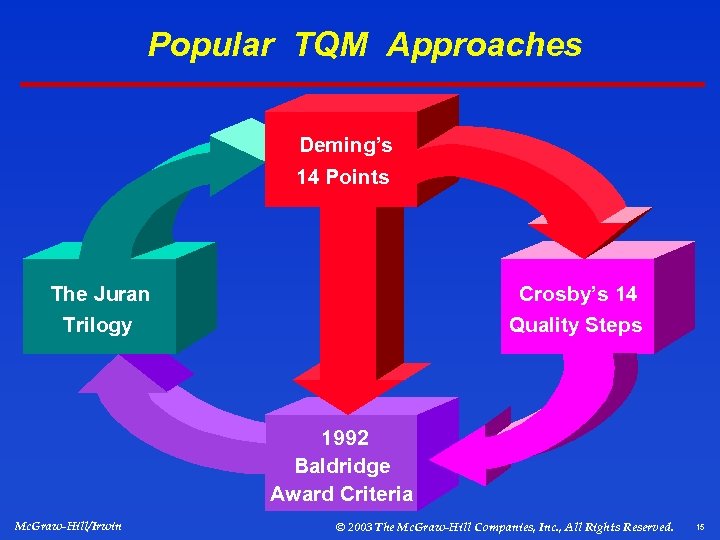 Popular TQM Approaches

Deming's 14 Points

The Juran Trilogy

Crosby's 14 Quality Steps

1992 Baldridge Award Criteria

McGraw-Hill/Irwin

© 2003 The McGraw-Hill Companies, Inc., All Rights Reserved.

15